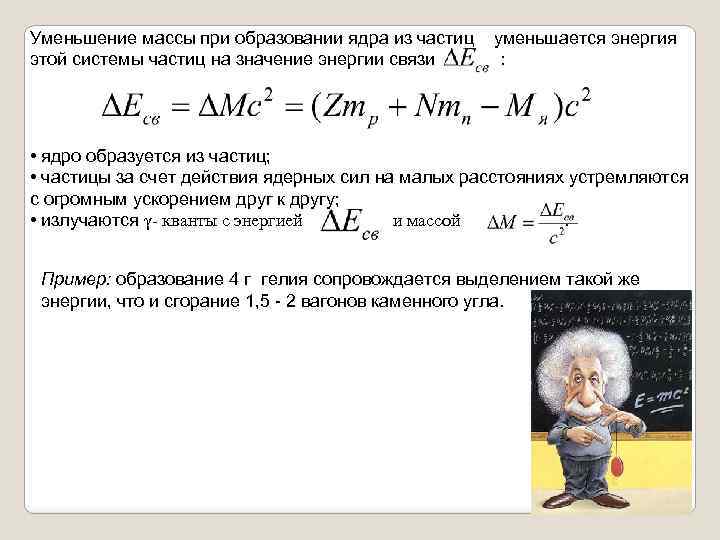 Уменьшение массы при образовании ядра из частиц уменьшается энергия этой системы частиц на значение энергии связи $\Delta E_{св}$ :

$\Delta E_{св} = \Delta Mc^2 = (Zm_p + Nm_n - M_я)c^2$

• ядро образуется из частиц;
• частицы за счет действия ядерных сил на малых расстояниях устремляются с огромным ускорением друг к другу;
• излучаются $\gamma$- кванты с энергией $\Delta E_{св}$ и массой $\Delta M = \frac{\Delta E_{св}}{c^2}$

Пример: образование 4 г гелия сопровождается выделением такой же энергии, что и сгорание 1,5 - 2 вагонов каменного угла.

$E = mc^2$